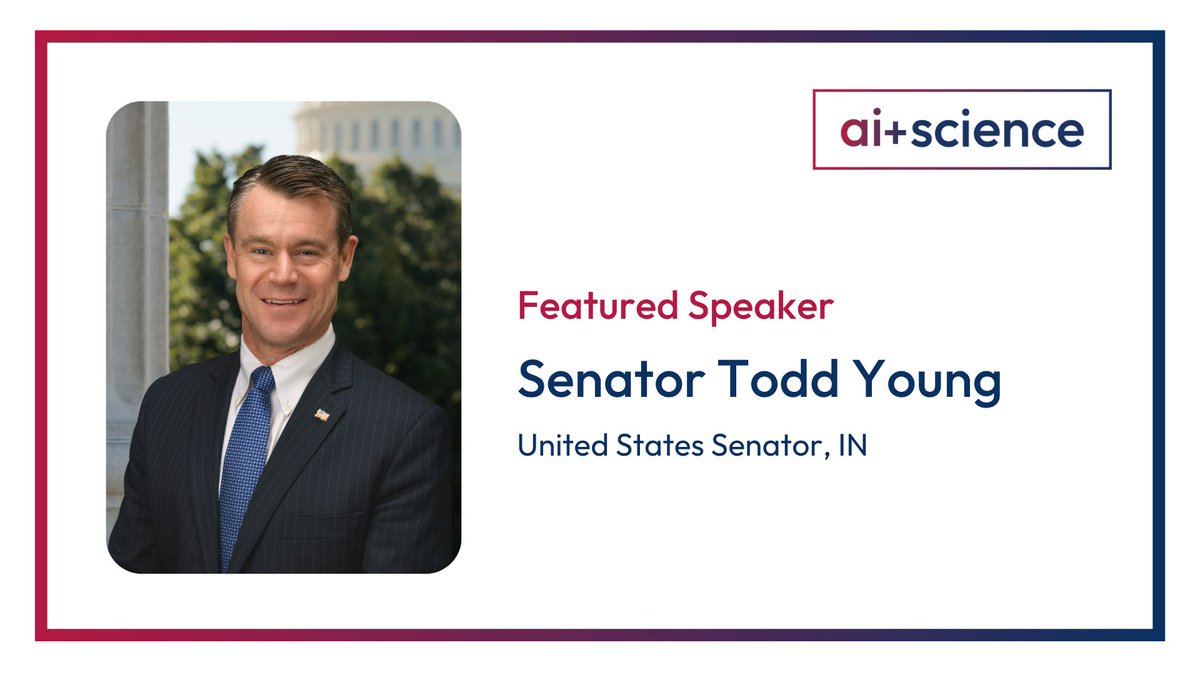 ai+science

Featured Speaker

Senator Todd Young

United States Senator, IN